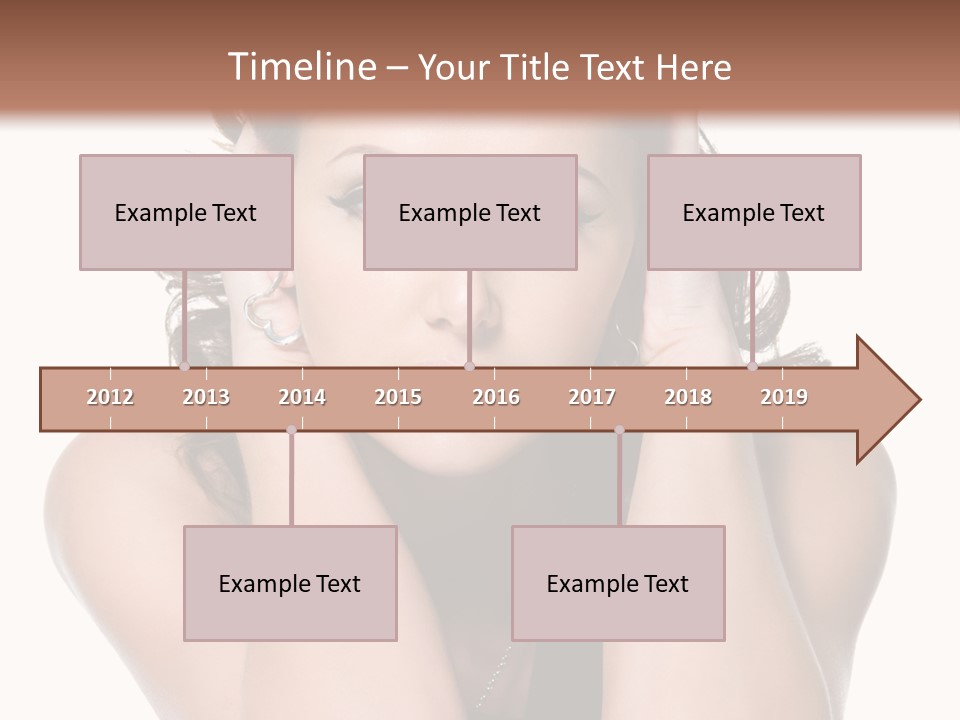 Timeline – Your Title Text Here

Example Text

Example Text

Example Text

2012 2013 2014 2015 2016 2017 2018 2019

Example Text

Example Text